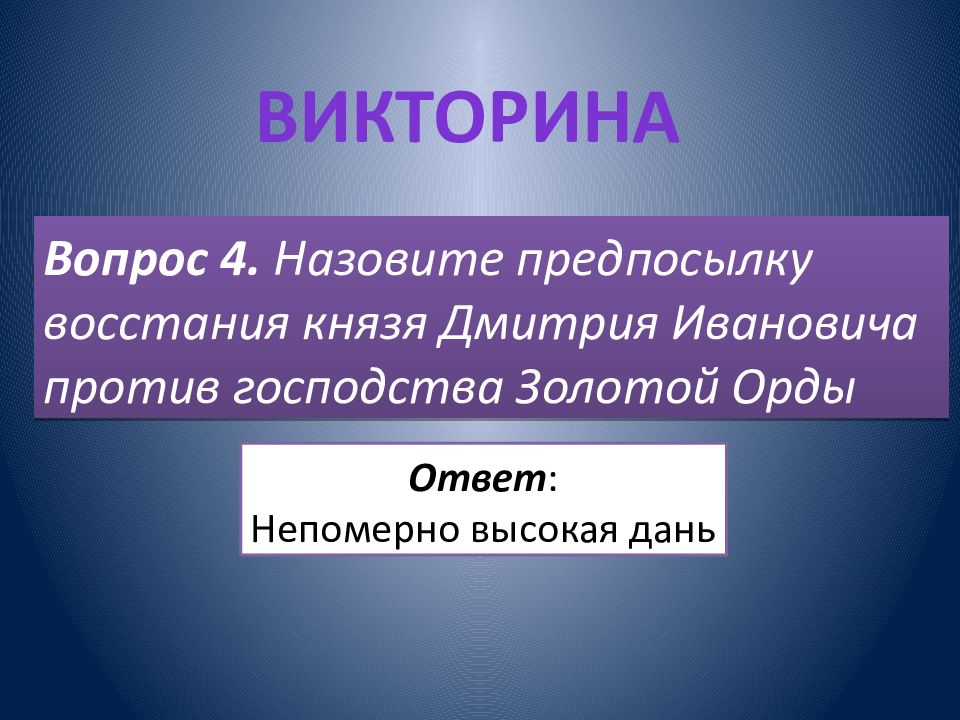 ВИКТОРИНА

Вопрос 4. Назовите предпосылку восстания князя Дмитрия Ивановича против господства Золотой Орды

Ответ:
Непомерно высокая дань